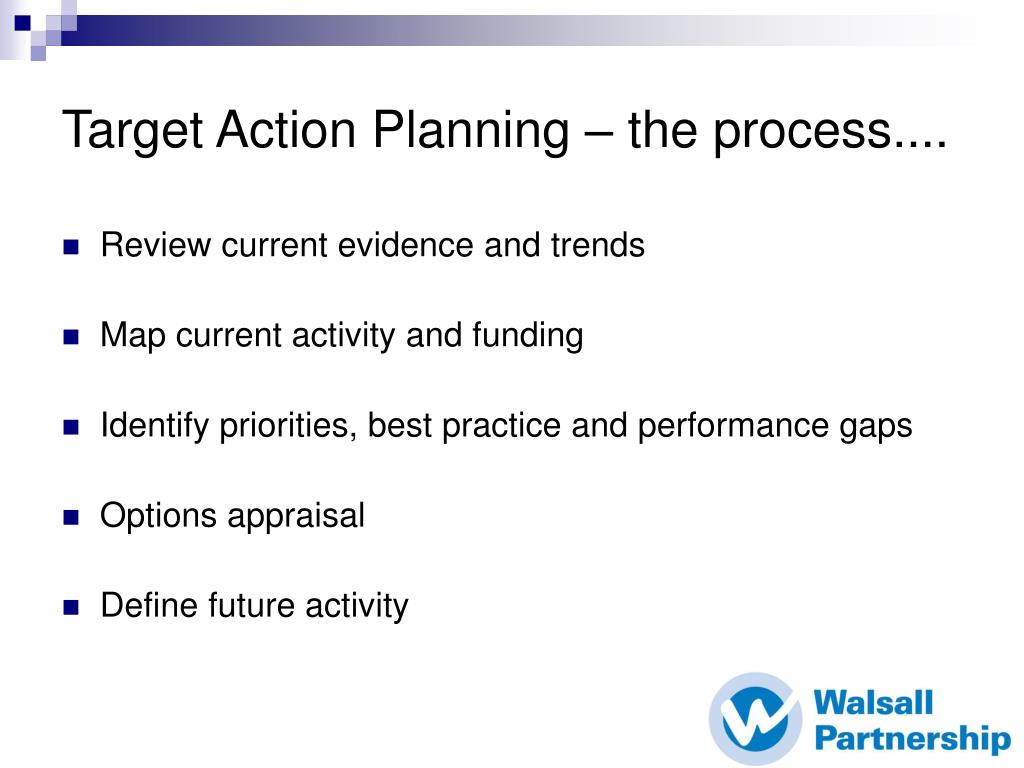 Target Action Planning – the process....

- Review current evidence and trends
- Map current activity and funding
- Identify priorities, best practice and performance gaps
- Options appraisal
- Define future activity

Walsall Partnership